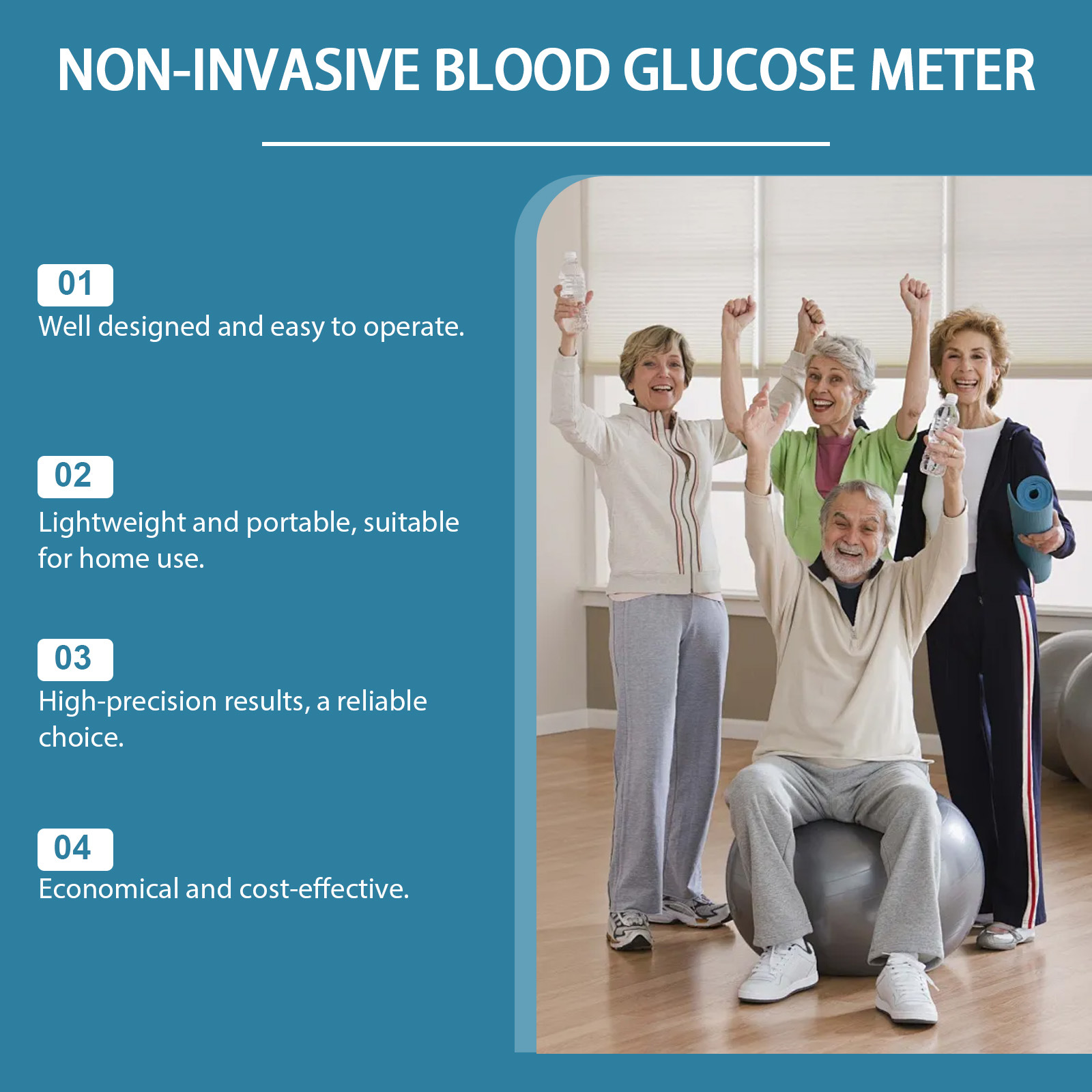 NON-INVASIVE BLOOD GLUCOSE METER

01
Well designed and easy to operate.

02
Lightweight and portable, suitable for home use.

03
High-precision results, a reliable choice.

04
Economical and cost-effective.